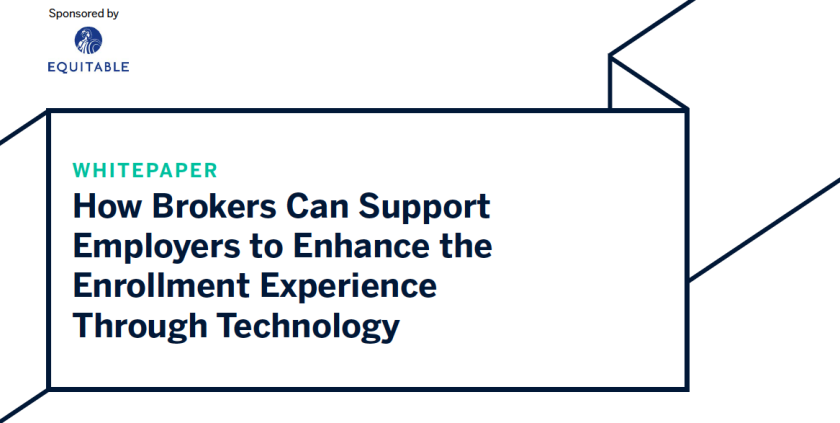 Sponsored by

EQUITABLE

WHITEPAPER

How Brokers Can Support Employers to Enhance the Enrollment Experience Through Technology